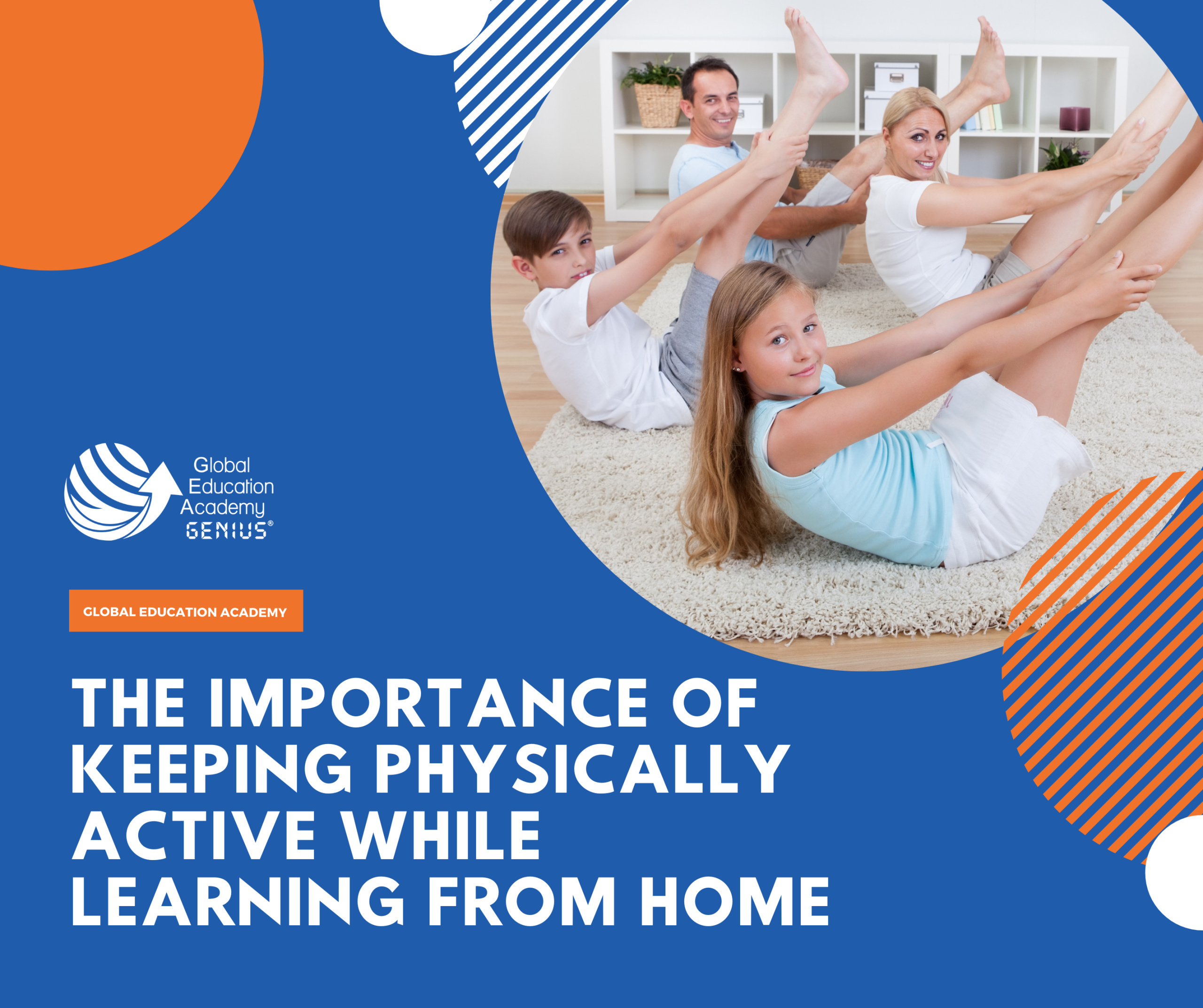 Global
Education
Academy
GENIUS®

GLOBAL EDUCATION ACADEMY

THE IMPORTANCE OF KEEPING PHYSICALLY ACTIVE WHILE LEARNING FROM HOME